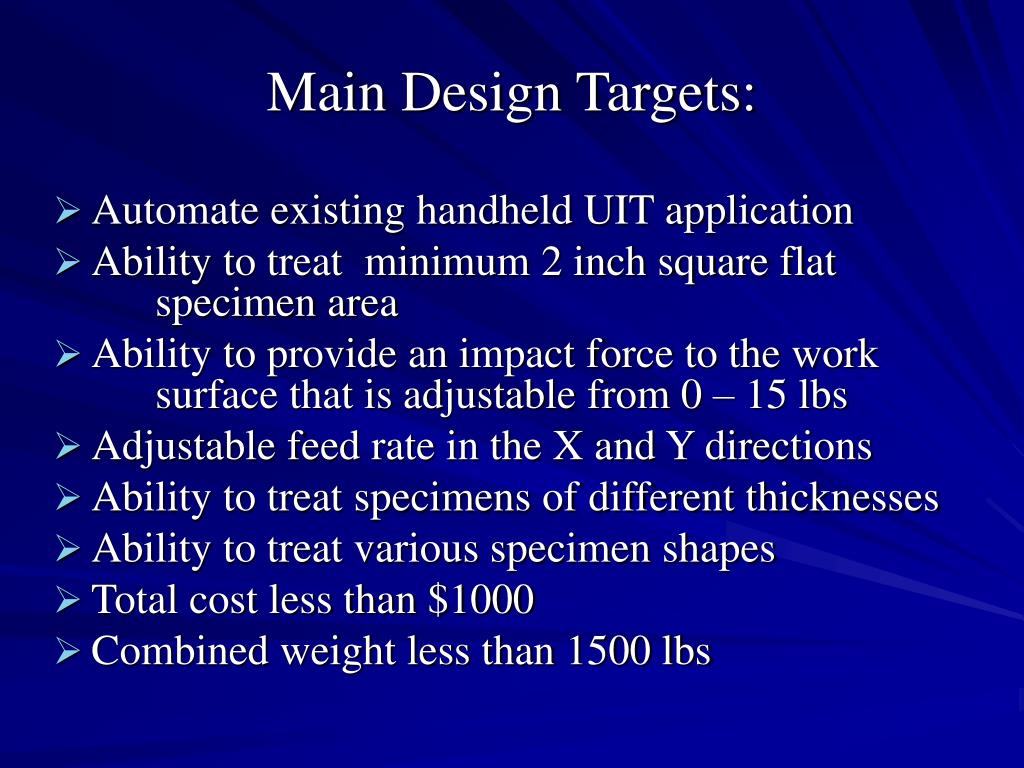 Main Design Targets:

➢ Automate existing handheld UIT application
➢ Ability to treat minimum 2 inch square flat specimen area
➢ Ability to provide an impact force to the work surface that is adjustable from 0 – 15 lbs
➢ Adjustable feed rate in the X and Y directions
➢ Ability to treat specimens of different thicknesses
➢ Ability to treat various specimen shapes
➢ Total cost less than \$1000
➢ Combined weight less than 1500 lbs